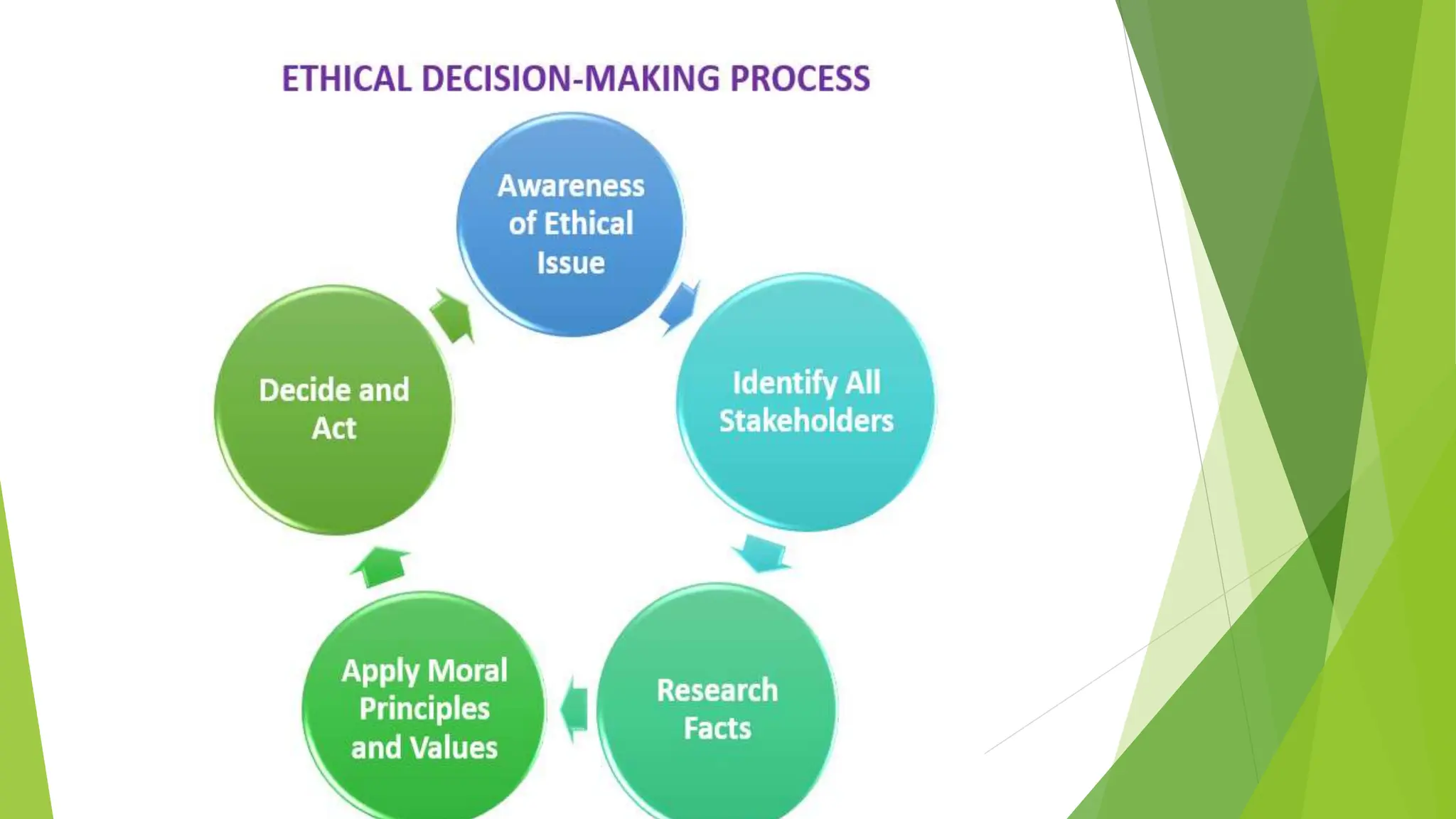 ETHICAL DECISION-MAKING PROCESS

Awareness of Ethical Issue

Identify All Stakeholders

Research Facts

Apply Moral Principles and Values

Decide and Act